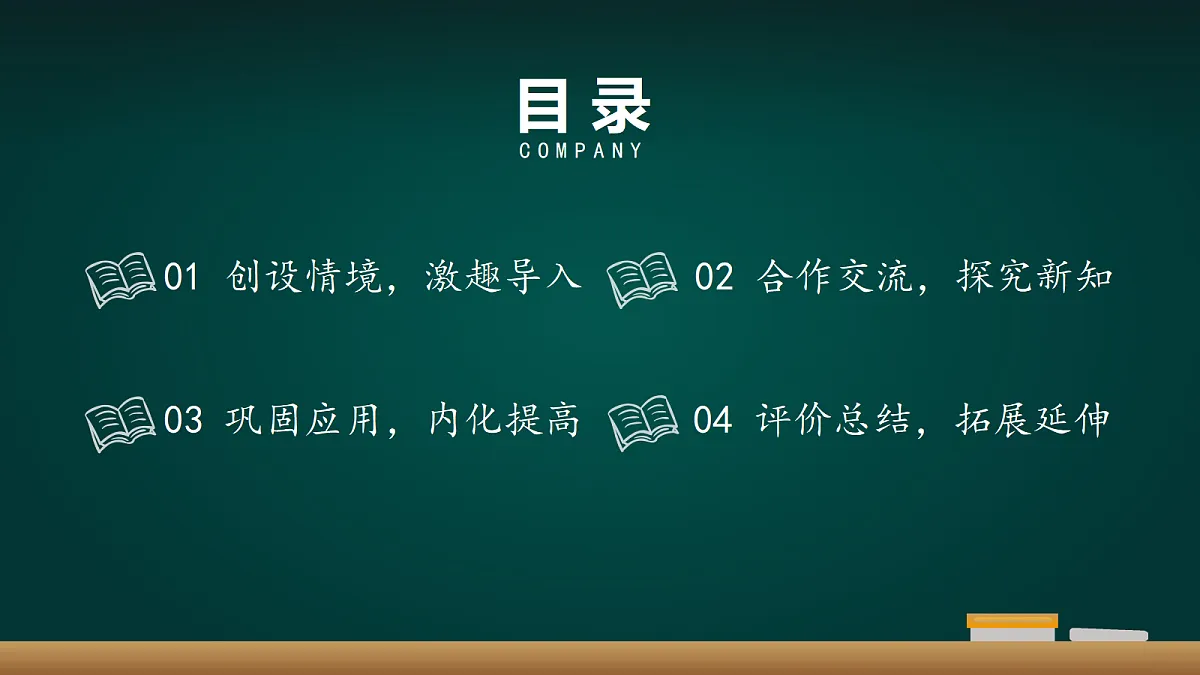 目录
COMPANY

01 创设情境，激趣导入

02 合作交流，探究新知

03 巩固应用，内化提高

04 评价总结，拓展延伸